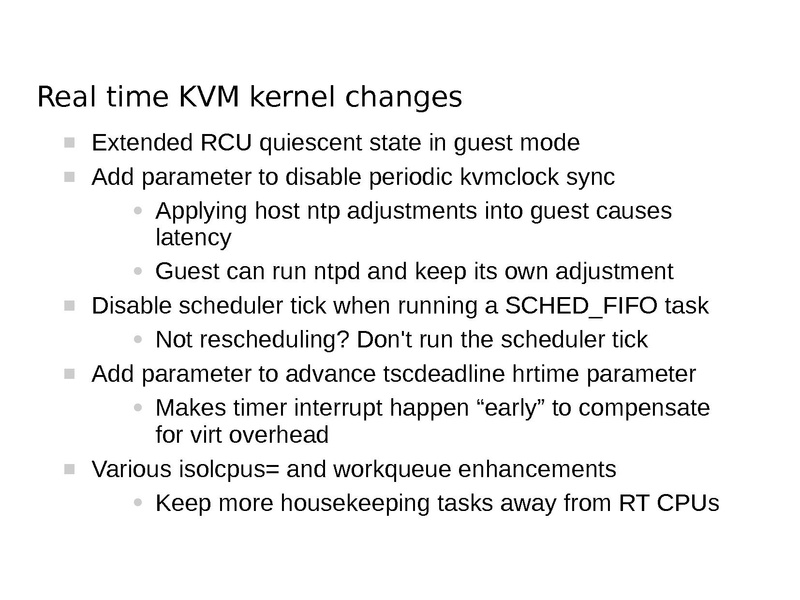 Real time KVM kernel changes

- Extended RCU quiescent state in guest mode
- Add parameter to disable periodic kvmclock sync
  - Applying host ntp adjustments into guest causes latency
  - Guest can run ntpd and keep its own adjustment
- Disable scheduler tick when running a SCHED_FIFO task
  - Not rescheduling? Don't run the scheduler tick
- Add parameter to advance tscdeadline hrtime parameter
  - Makes timer interrupt happen “early” to compensate for virt overhead
- Various isolcpus= and workqueue enhancements
  - Keep more housekeeping tasks away from RT CPUs